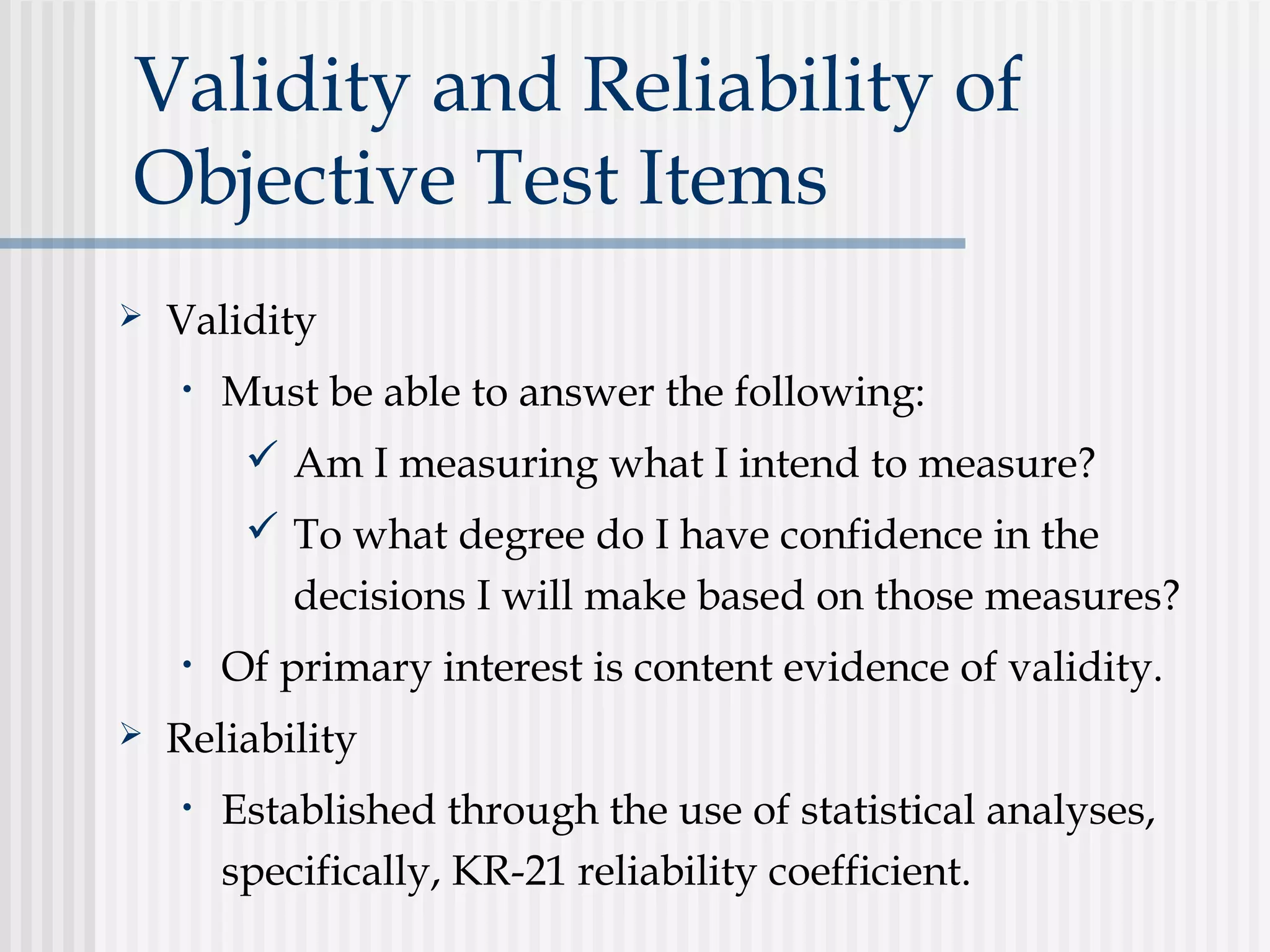 Validity and Reliability of Objective Test Items

➢ Validity

• Must be able to answer the following:

✓ Am I measuring what I intend to measure?

✓ To what degree do I have confidence in the decisions I will make based on those measures?

• Of primary interest is content evidence of validity.

➢ Reliability

• Established through the use of statistical analyses, specifically, KR-21 reliability coefficient.